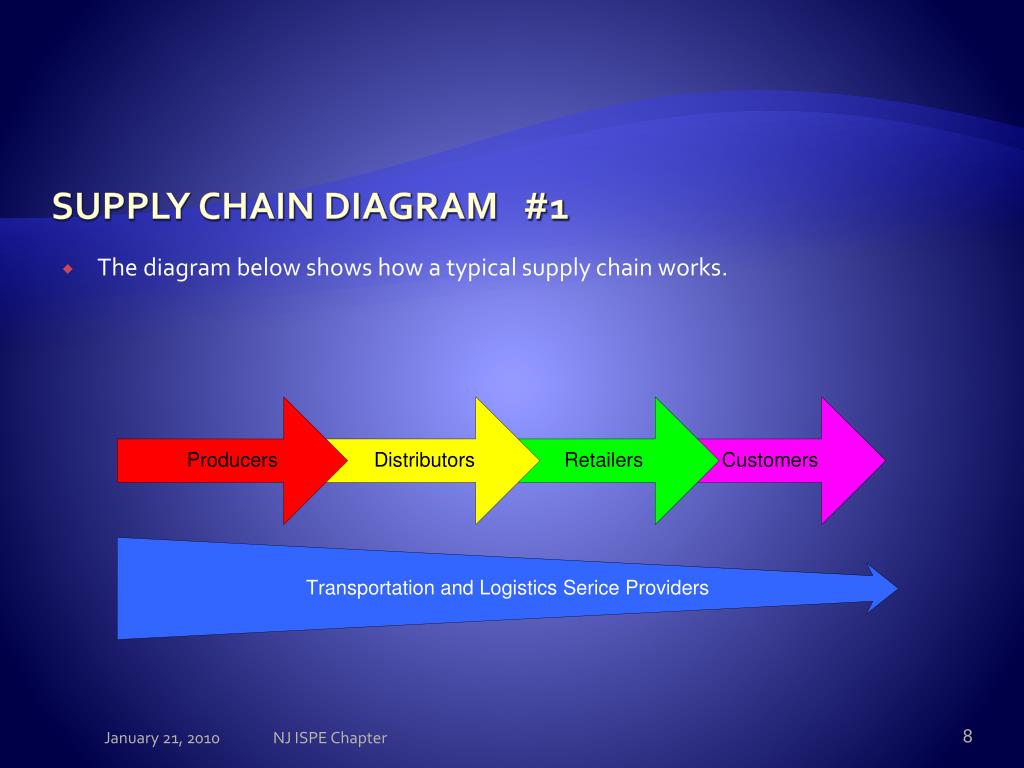 SUPPLY CHAIN DIAGRAM #1

The diagram below shows how a typical supply chain works.

Producers

Distributors

Retailers

Customers

Transportation and Logistics Serice Providers

January 21, 2010

NJ ISPE Chapter

8